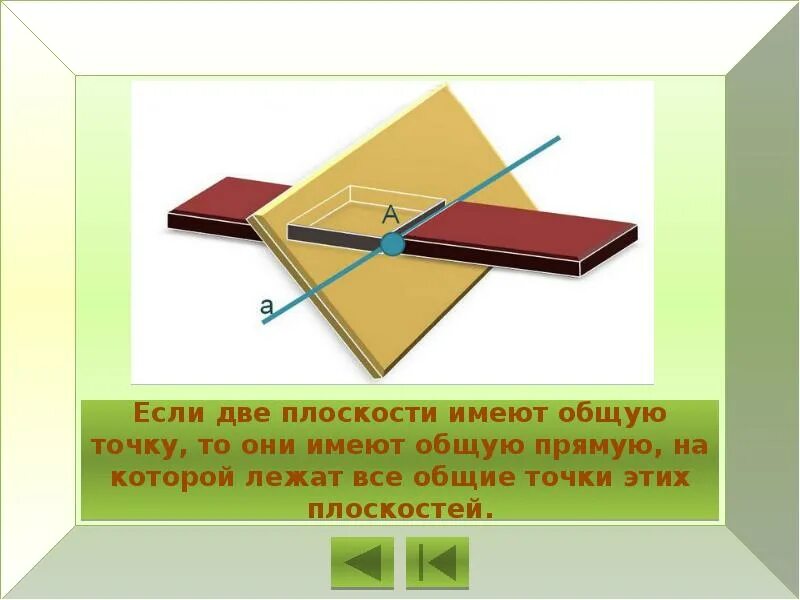 A

a

Если две плоскости имеют общую точку, то они имеют общую прямую, на которой лежат все общие точки этих плоскостей.